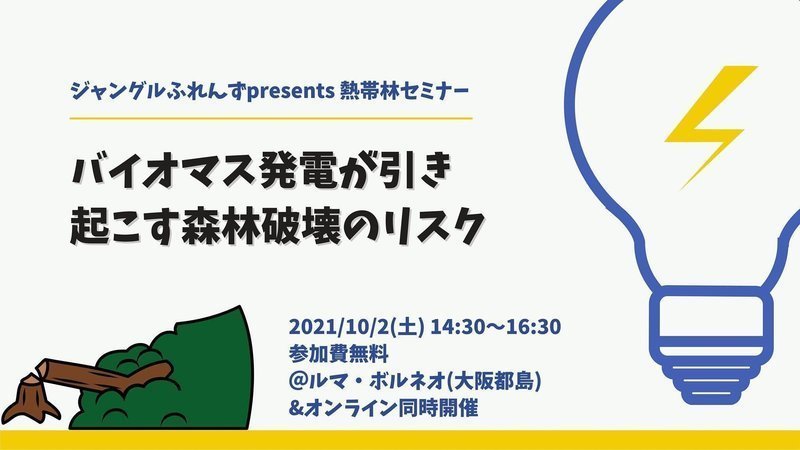 ジャングルふれんずpresents 熱帯林セミナー

バイオマス発電が引き起こす森林破壊のリスク

2021/10/2(土) 14:30〜16:30
参加費無料
@ルマ・ボルネオ(大阪都島)
&オンライン同時開催